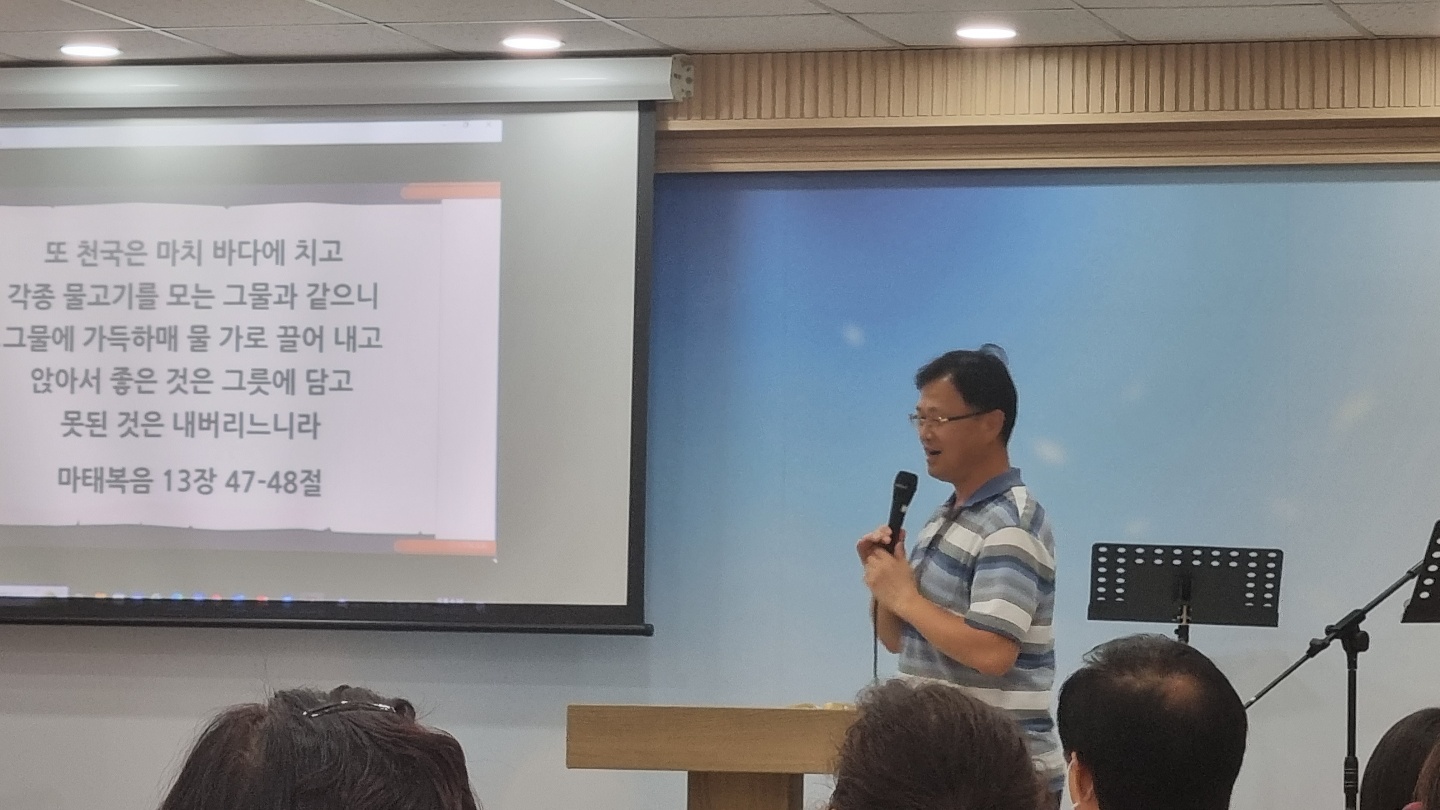 또 천국은 마치 바다에 치고
각종 물고기를 모는 그물과 같으니
그물에 가득하매 물 가로 끌어 내고
앉아서 좋은 것은 그릇에 담고
못된 것은 내버리느니라

마태복음 13장 47-48절